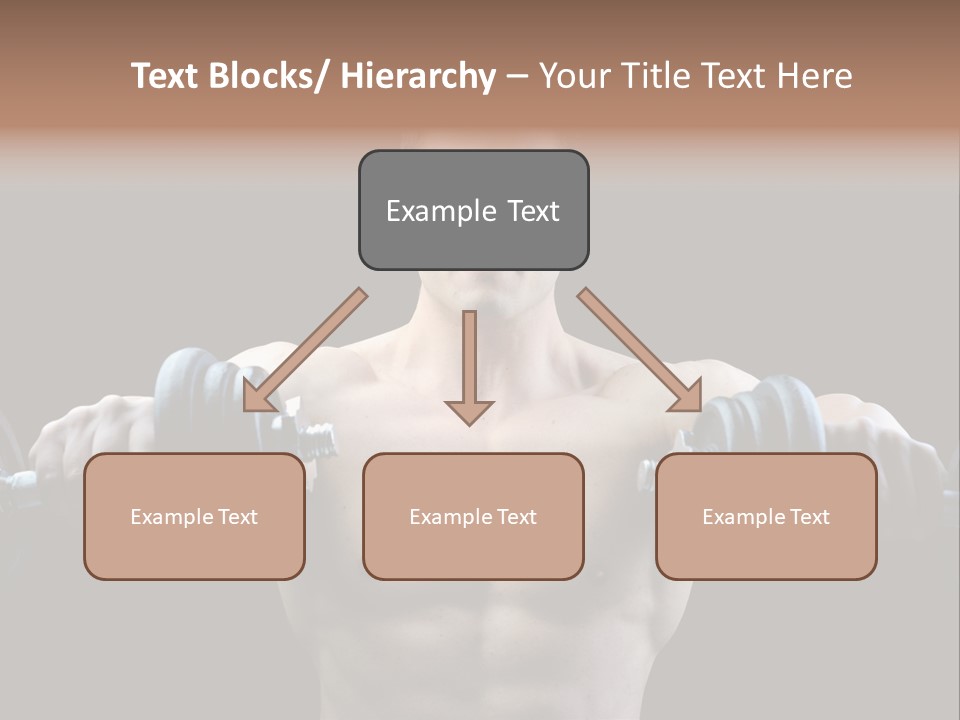 Text Blocks/ Hierarchy – Your Title Text Here

Example Text

Example Text

Example Text

Example Text